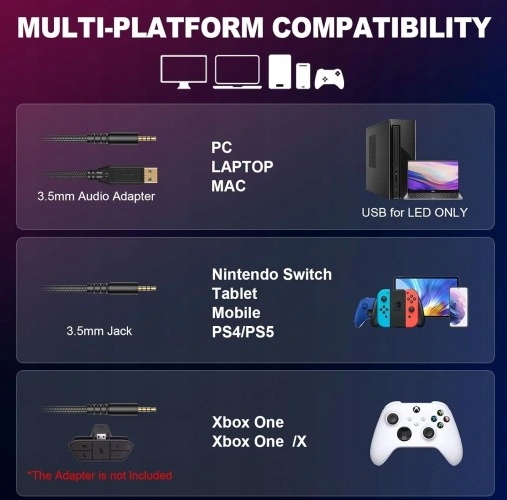 MULTI-PLATFORM COMPATIBILITY

3.5mm Audio Adapter

PC
LAPTOP
MAC

USB for LED ONLY

3.5mm Jack

Nintendo Switch
Tablet
Mobile
PS4/PS5

*The Adapter is not included

Xbox One
Xbox One /X